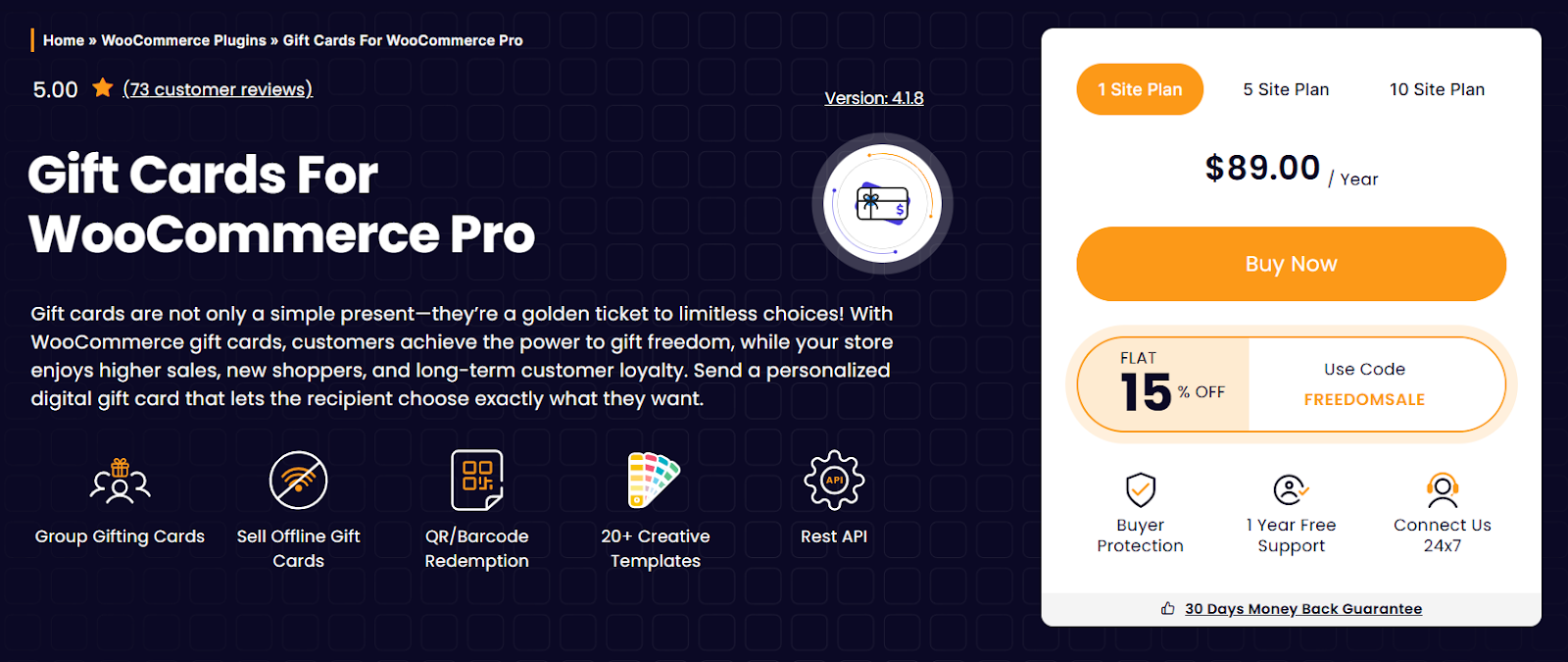 Home » WooCommerce Plugins » Gift Cards For WooCommerce Pro

5.00 (73 customer reviews)

Version: 4.1.8

Gift Cards For WooCommerce Pro

Gift cards are not only a simple present—they're a golden ticket to limitless choices! With WooCommerce gift cards, customers achieve the power to gift freedom, while your store enjoys higher sales, new shoppers, and long-term customer loyalty. Send a personalized digital gift card that lets the recipient choose exactly what they want.

Group Gifting Cards

Sell Offline Gift Cards

QR/Barcode Redemption

20+ Creative Templates

API

Rest API

1 Site Plan

5 Site Plan

10 Site Plan

$89.00 / Year

Buy Now

FLAT 15 % OFF

Use Code FREEDOMSALE

Buyer Protection

1 Year Free Support

Connect Us 24x7

30 Days Money Back Guarantee